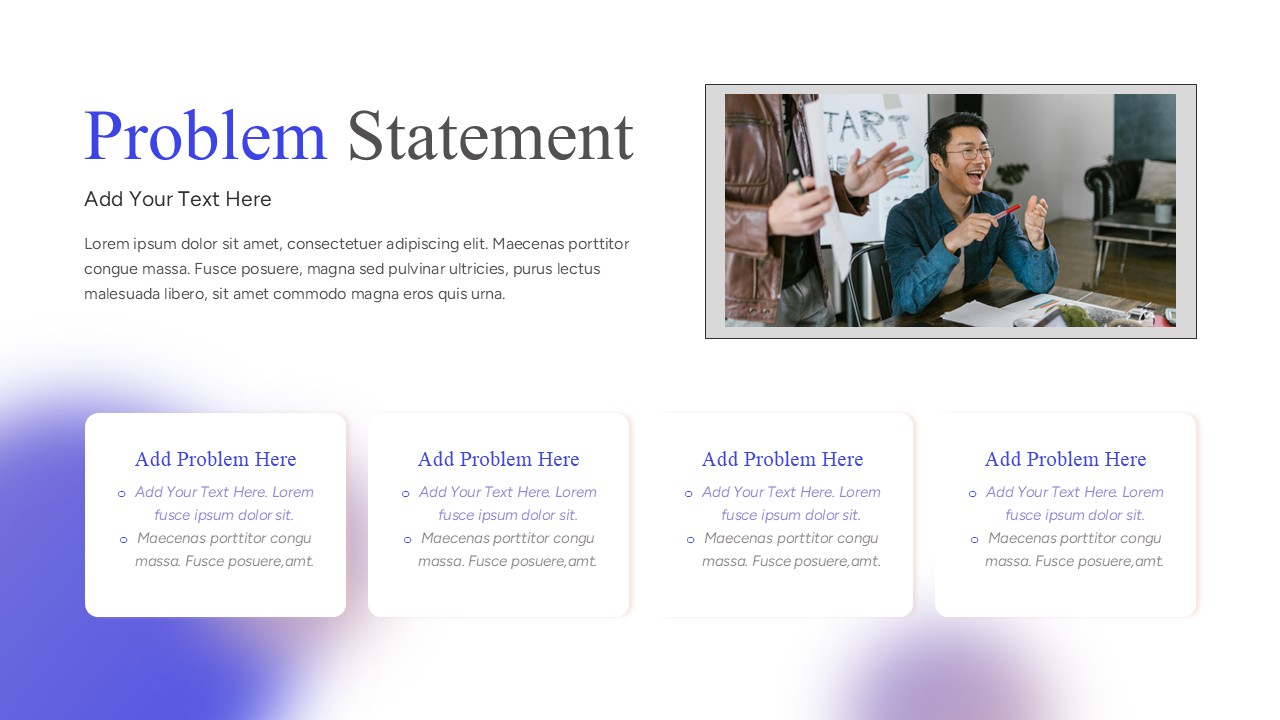 Problem Statement

Add Your Text Here

Lorem ipsum dolor sit amet, consectetuer adipiscing elit. Maecenas porttitor congue massa. Fusce posuere, magna sed pulvinar ultricies, purus lectus malesuada libero, sit amet commodo magna eros quis urna.

TART

Add Problem Here

- Add Your Text Here. Lorem fusce ipsum dolor sit.
- Maecenas porttitor congu massa. Fusce posuere,amt.

Add Problem Here

- Add Your Text Here. Lorem fusce ipsum dolor sit.
- Maecenas porttitor congu massa. Fusce posuere,amt.

Add Problem Here

- Add Your Text Here. Lorem fusce ipsum dolor sit.
- Maecenas porttitor congu massa. Fusce posuere,amt.

Add Problem Here

- Add Your Text Here. Lorem fusce ipsum dolor sit.
- Maecenas porttitor congu massa. Fusce posuere,amt.